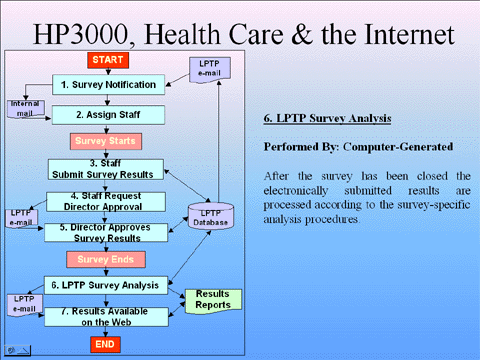 HP3000, Health Care & the Internet

START

LPTP e-mail

1. Survey Notification

Internal mail

2. Assign Staff

Survey Starts

3. Staff Submit Survey Results

4. Staff Request Director Approval

LPTP e-mail

LPTP Database

5. Director Approves Survey Results

Survey Ends

6. LPTP Survey Analysis

LPTP e-mail

Results Reports

7. Results Available on the Web

END

6. LPTP Survey Analysis

Performed By: Computer-Generated

After the survey has been closed the electronically submitted results are processed according to the survey-specific analysis procedures.